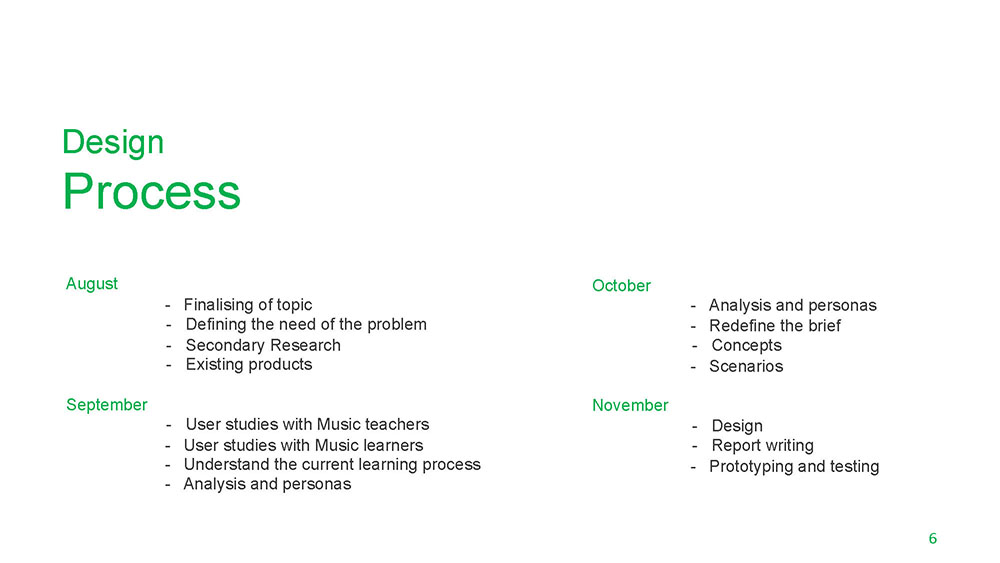 Design
Process

August
- Finalising of topic
- Defining the need of the problem
- Secondary Research
- Existing products

September
- User studies with Music teachers
- User studies with Music learners
- Understand the current learning process
- Analysis and personas

October
- Analysis and personas
- Redefine the brief
- Concepts
- Scenarios

November
- Design
- Report writing
- Prototyping and testing

6